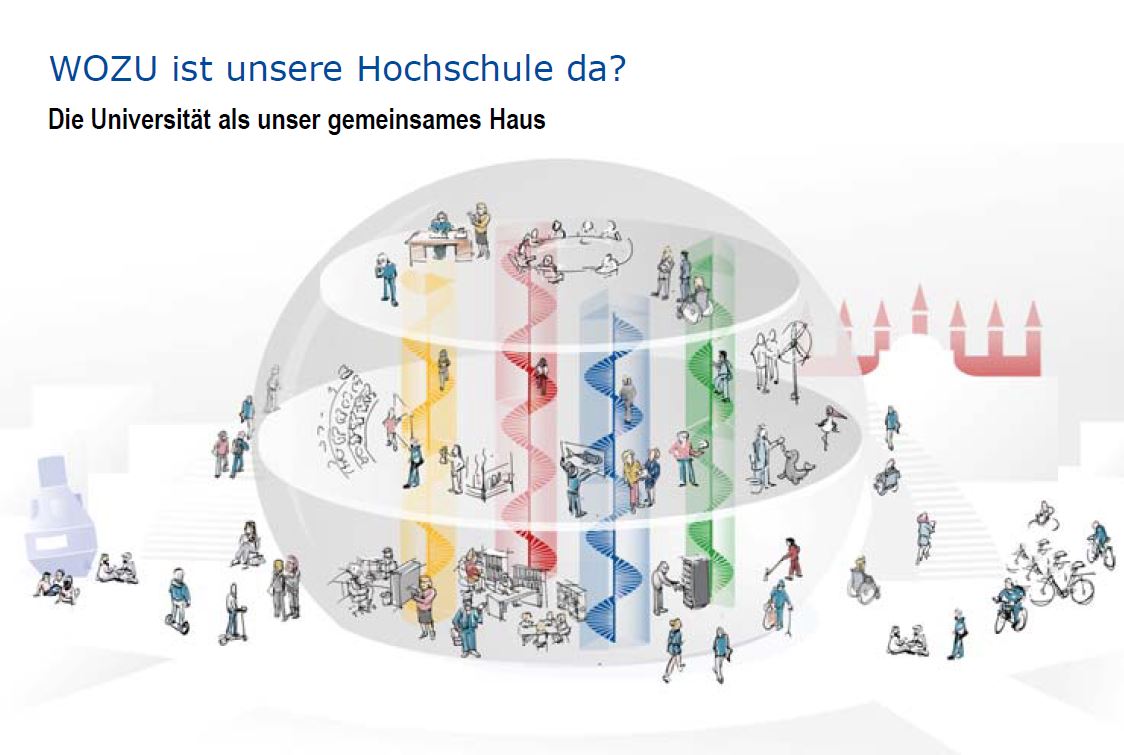 WOZU ist unsere Hochschule da?

Die Universität als unser gemeinsames Haus